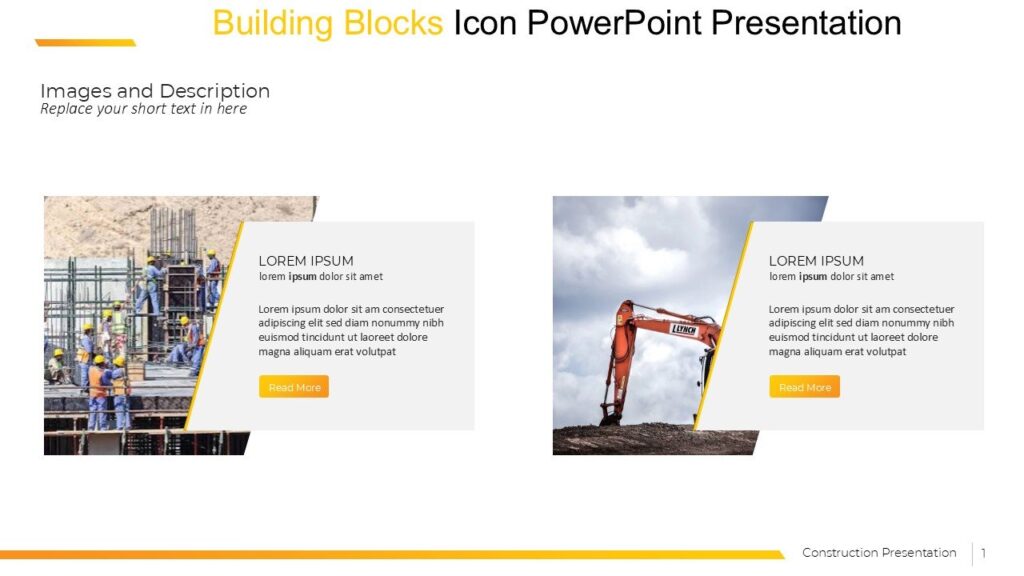 Building Blocks Icon PowerPoint Presentation

Images and Description
Replace your short text in here

LOREM IPSUM
lorem ipsum dolor sit amet

Lorem ipsum dolor sit am consectetuer adipiscing elit sed diam nonummy nibh euismod tincidunt ut laoreet dolore magna aliquam erat volutpat

Read More

LYNCH

LOREM IPSUM
lorem ipsum dolor sit amet

Lorem ipsum dolor sit am consectetuer adipiscing elit sed diam nonummy nibh euismod tincidunt ut laoreet dolore magna aliquam erat volutpat

Read More

Construction Presentation 1